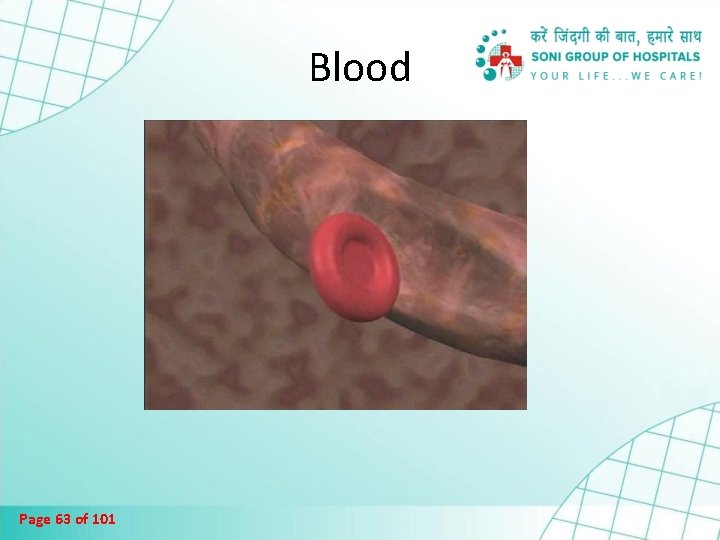 Blood

करें जिंदगी की बात, हमारे साथ
SONI GROUP OF HOSPITALS
YOUR LIFE...WE CARE!

Page 63 of 101